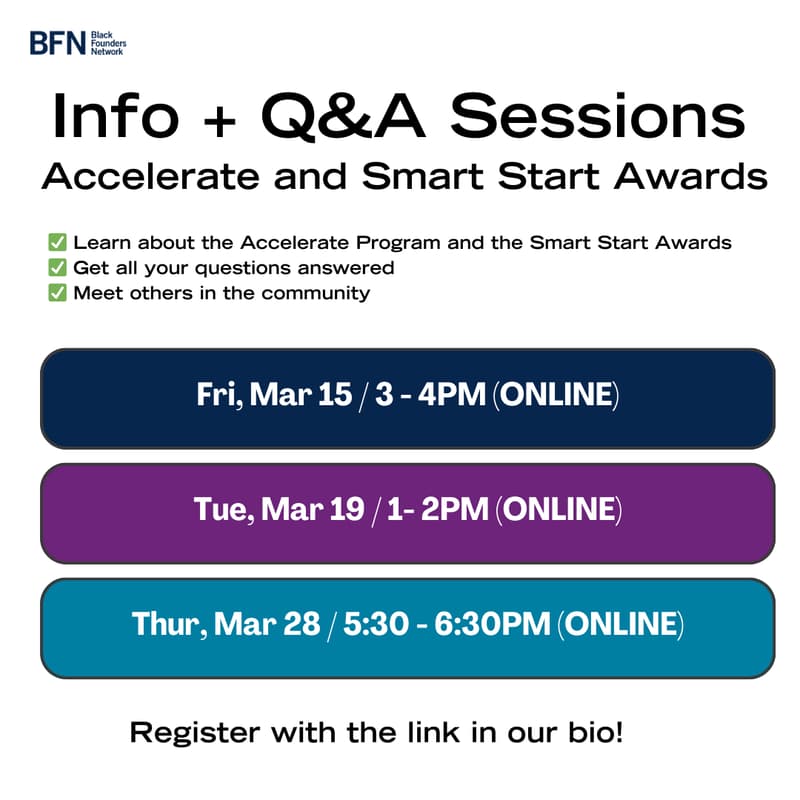 BFN Black Founders Network

Info + Q&A Sessions
Accelerate and Smart Start Awards

✅ Learn about the Accelerate Program and the Smart Start Awards
✅ Get all your questions answered
✅ Meet others in the community

Fri, Mar 15 / 3 - 4PM (ONLINE)

Tue, Mar 19 / 1- 2PM (ONLINE)

Thur, Mar 28 / 5:30 - 6:30PM (ONLINE)

Register with the link in our bio!